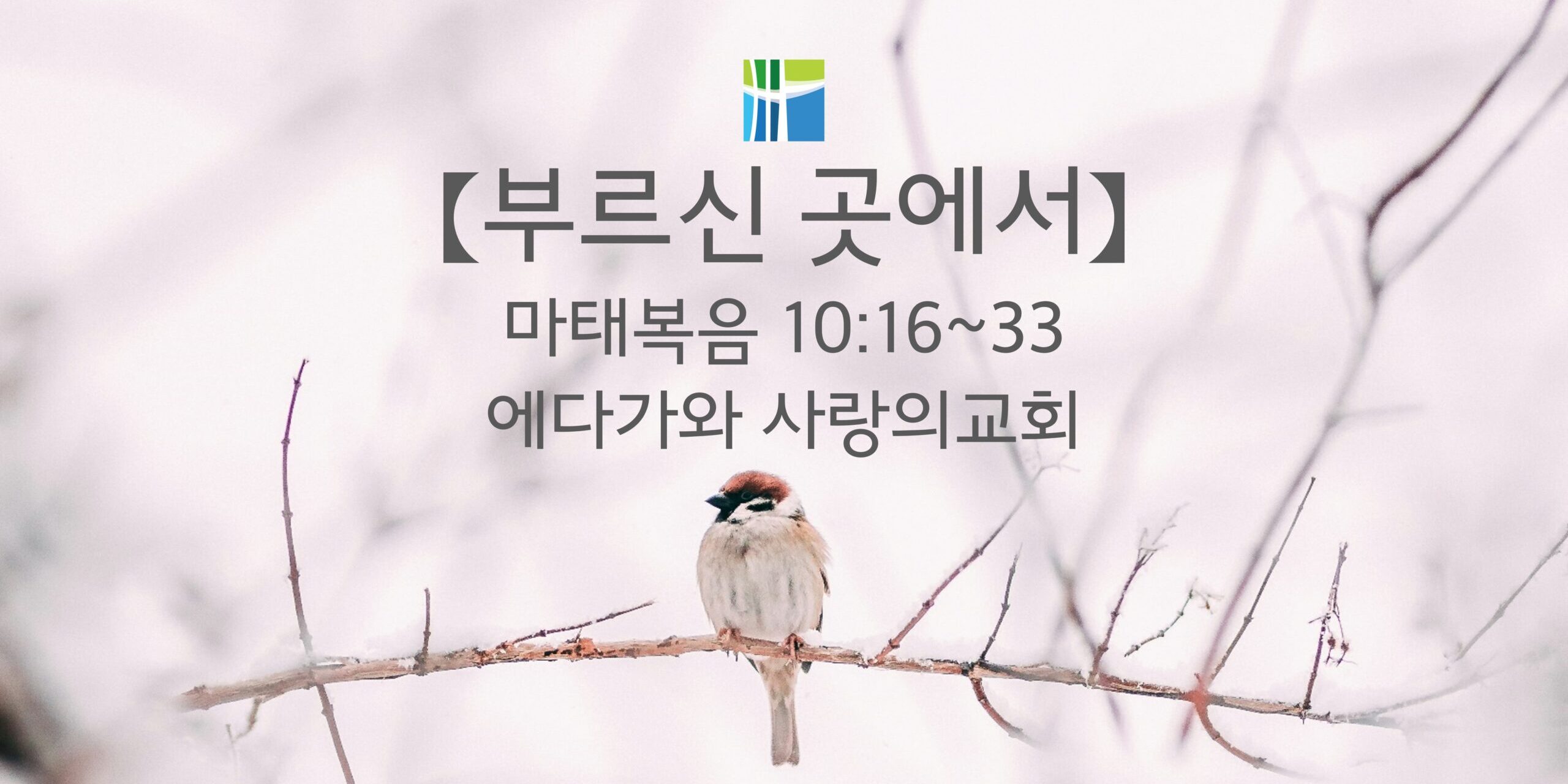 【부르신 곳에서】

마태복음 10:16~33

에다가와 사랑의교회